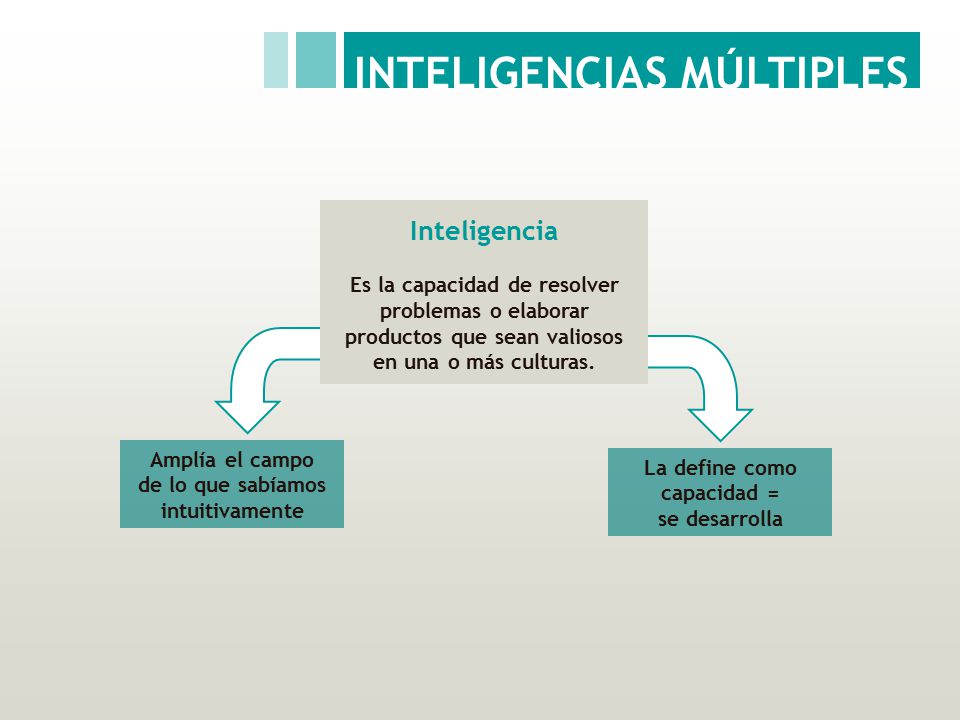 INTELIGENCIAS MÚLTIPLES

Inteligencia

Es la capacidad de resolver problemas o elaborar productos que sean valiosos en una o más culturas.

Amplía el campo de lo que sabíamos intuitivamente

La define como capacidad = se desarrolla